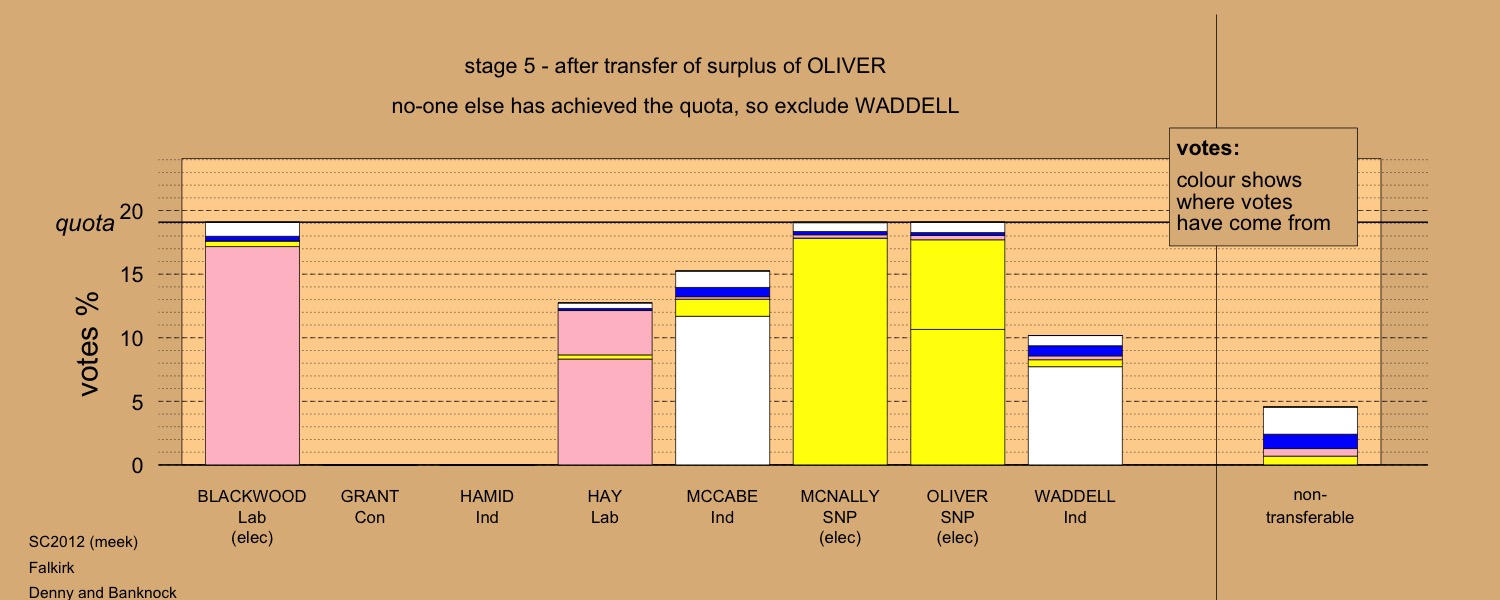 stage 5 - after transfer of surplus of OLIVER

no-one else has achieved the quota, so exclude WADDELL

votes:
colour shows where votes have come from

quota

votes %

20
15
10
5
0

BLACKWOOD
Lab
(elec)

GRANT
Con

HAMID
Ind

HAY
Lab

MCCABE
Ind

MCNALLY
SNP
(elec)

OLIVER
SNP
(elec)

WADDELL
Ind

non-transferable

SC2012 (meek)
Falkirk
Denny and Banknock